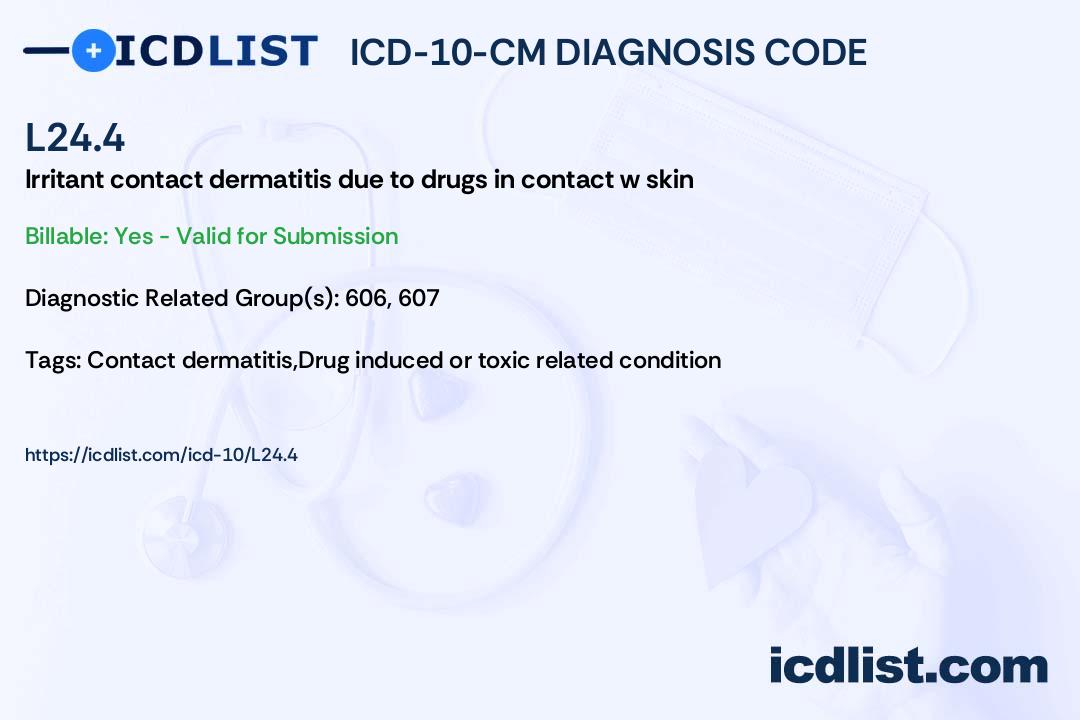 ICDLIST ICD-10-CM DIAGNOSIS CODE

L24.4

Irritant contact dermatitis due to drugs in contact w skin

Billable: Yes - Valid for Submission

Diagnostic Related Group(s): 606, 607

Tags: Contact dermatitis,Drug induced or toxic related condition

https://icdlist.com/icd-10/L24.4

icdlist.com